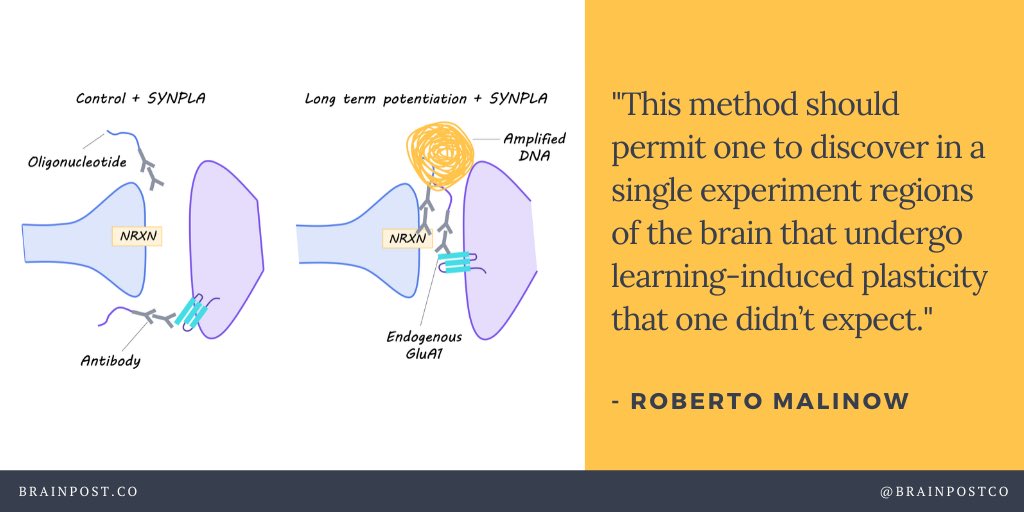 Control + SYNPLA

Oligonucleotide

NRXN

Antibody

Long term potentiation + SYNPLA

Amplified DNA

NRXN

Endogenous GluA1

"This method should permit one to discover in a single experiment regions of the brain that undergo learning-induced plasticity that one didn't expect."

- ROBERTO MALINOW

BRAINPOST.CO

@BRAINPOSTCO